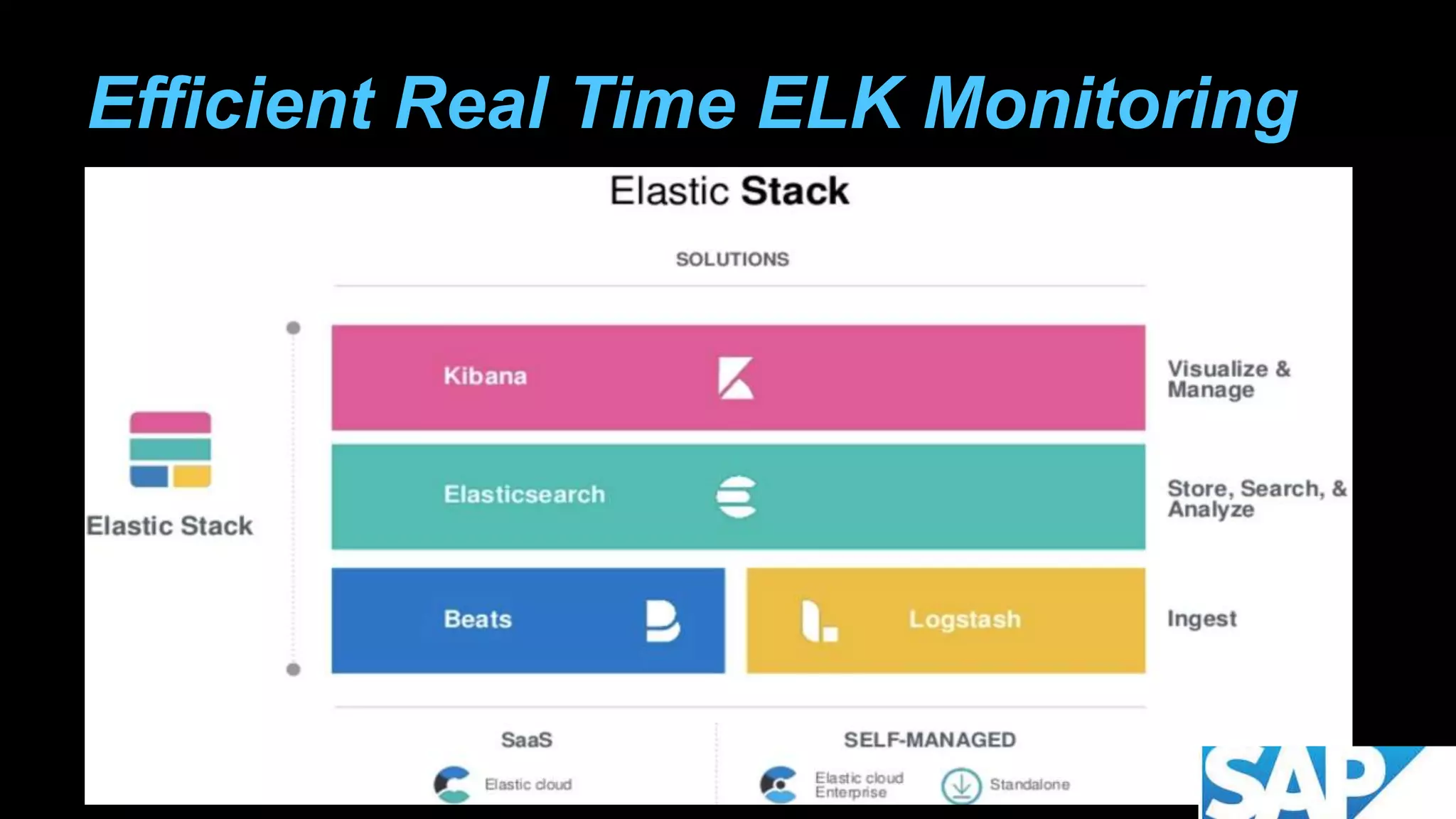 Efficient Real Time ELK Monitoring

Elastic Stack

SOLUTIONS

Elastic Stack

Kibana

Visualize & Manage

Elasticsearch

Store, Search, & Analyze

Beats

Logstash

Ingest

SaaS

Elastic cloud

SELF-MANAGED

Elastic cloud Enterprise

Standalone

SAP